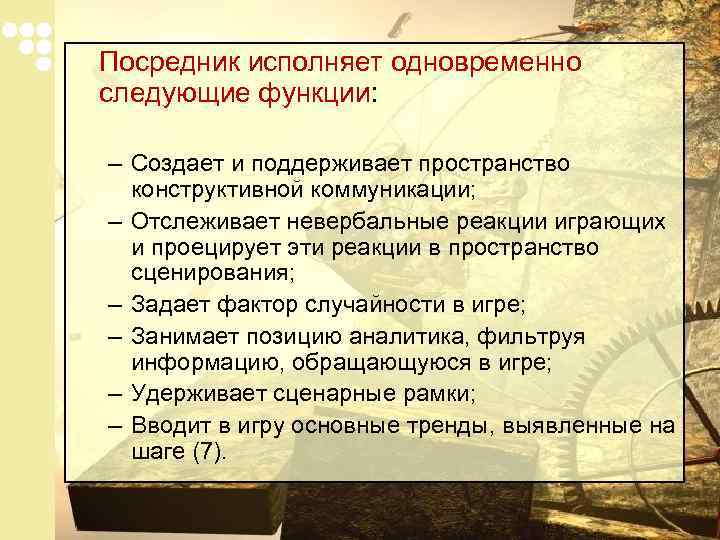 Посредник исполняет одновременно следующие функции:

– Создает и поддерживает пространство конструктивной коммуникации;
– Отслеживает невербальные реакции играющих и проецирует эти реакции в пространство сценирования;
– Задает фактор случайности в игре;
– Занимает позицию аналитика, фильтруя информацию, обращающуюся в игре;
– Удерживает сценарные рамки;
– Вводит в игру основные тренды, выявленные на шаге (7).